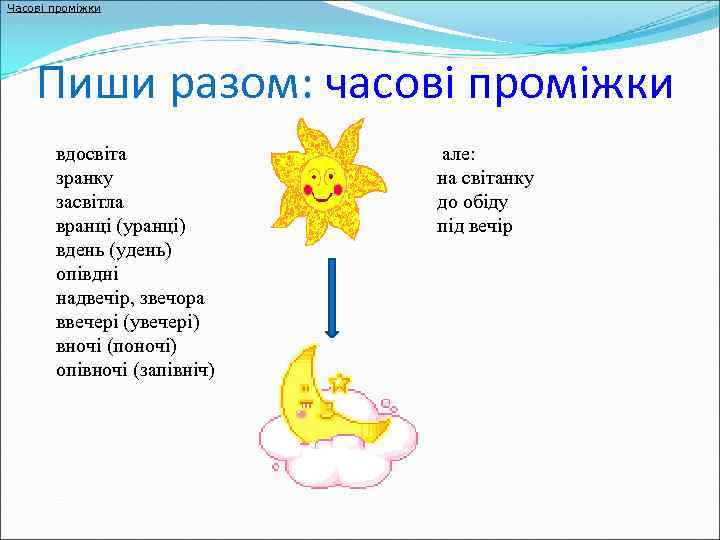 Часові проміжки

Пиши разом: часові проміжки

вдосвіта
зранку
засвітла
вранці (уранці)
вдень (удень)
опівдні
надвечір, звечора
ввечері (увечері)
вночі (поночі)
опівночі (запівніч)

але:
на світанку
до обіду
під вечір